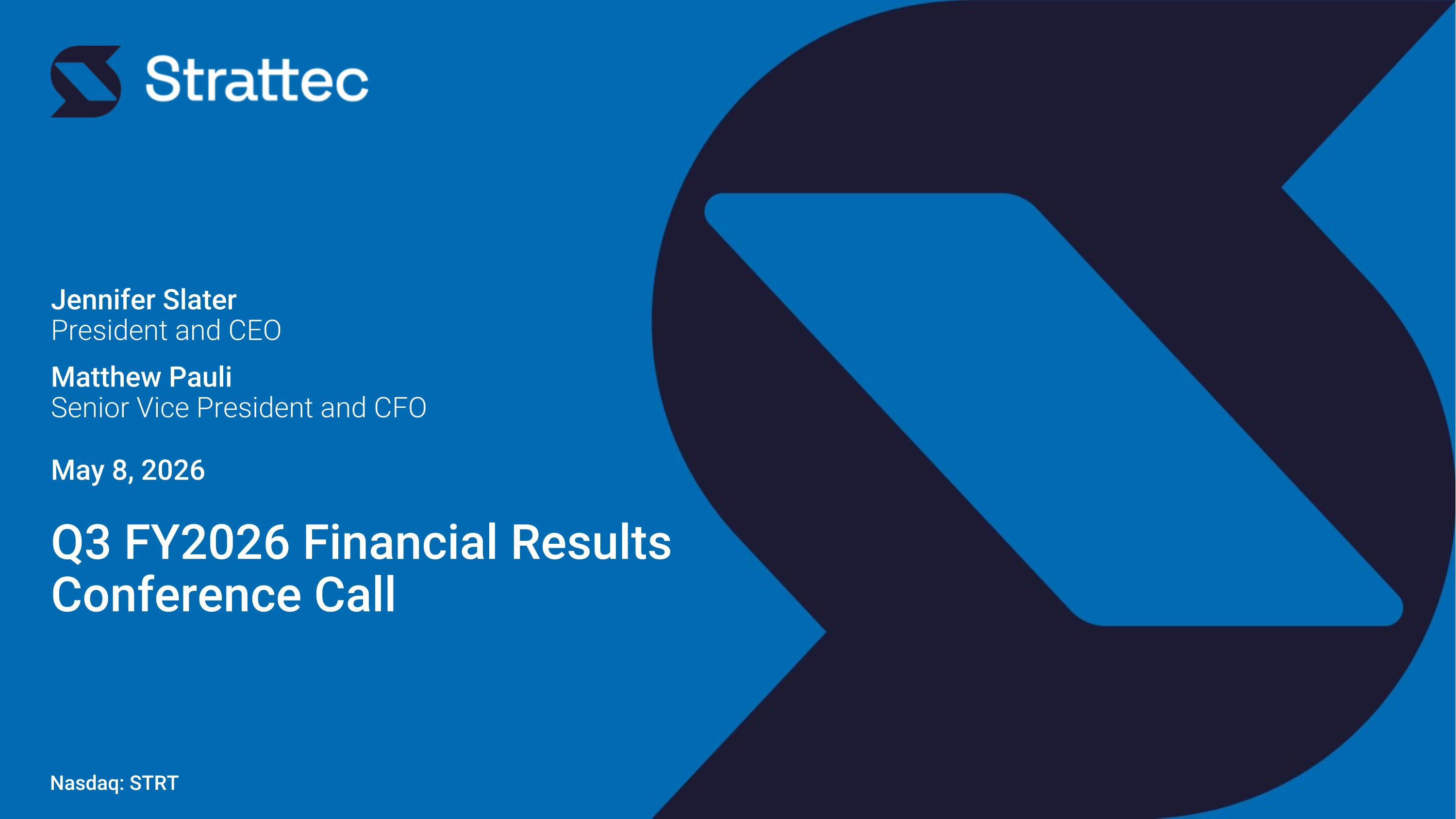 Strattec

Jennifer Slater
President and CEO

Matthew Pauli
Senior Vice President and CFO

May 8, 2026

Q3 FY2026 Financial Results Conference Call

Nasdaq: STRT